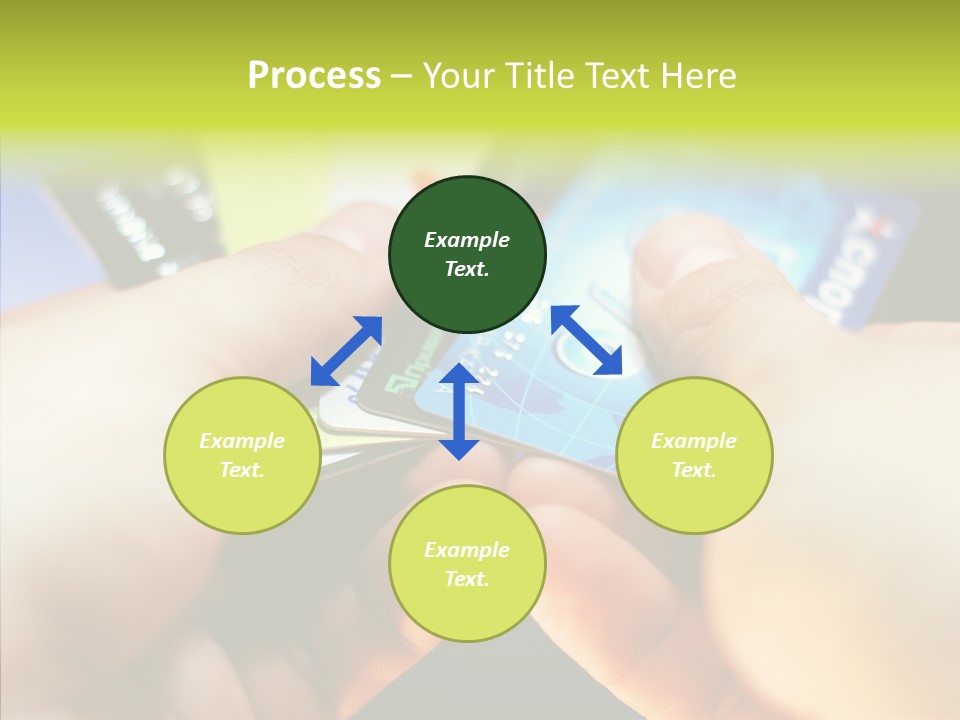 Process – Your Title Text Here

Example Text.

Example Text.

Example Text.

Example Text.